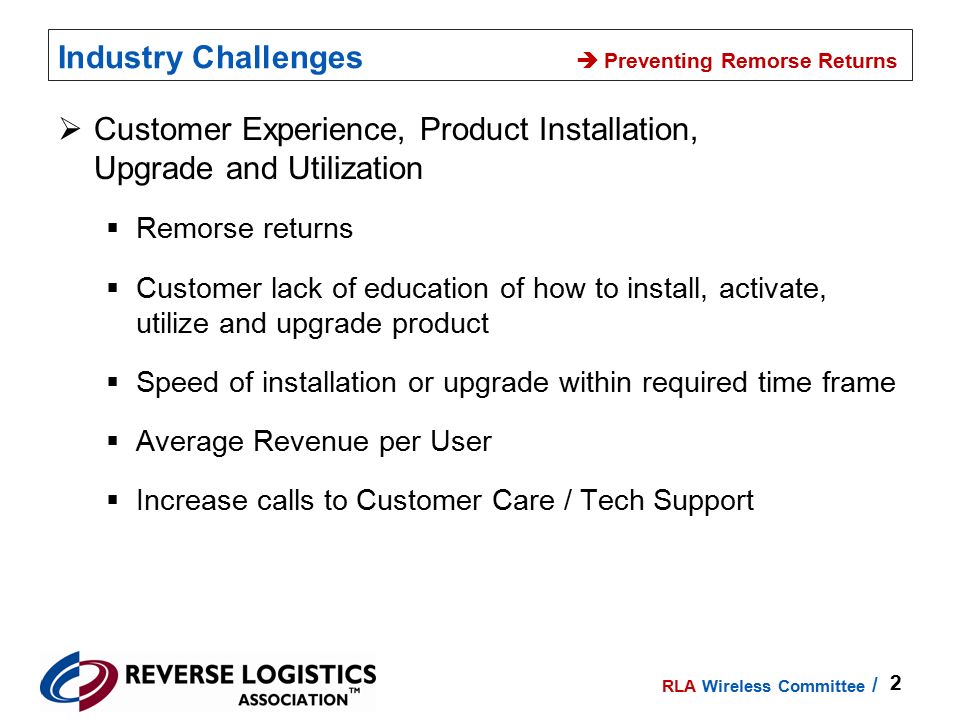 Industry Challenges

➔ Preventing Remorse Returns

➢ Customer Experience, Product Installation, Upgrade and Utilization

▪ Remorse returns

▪ Customer lack of education of how to install, activate, utilize and upgrade product

▪ Speed of installation or upgrade within required time frame

▪ Average Revenue per User

▪ Increase calls to Customer Care / Tech Support

REVERSE LOGISTICS ASSOCIATION™

RLA Wireless Committee / 2